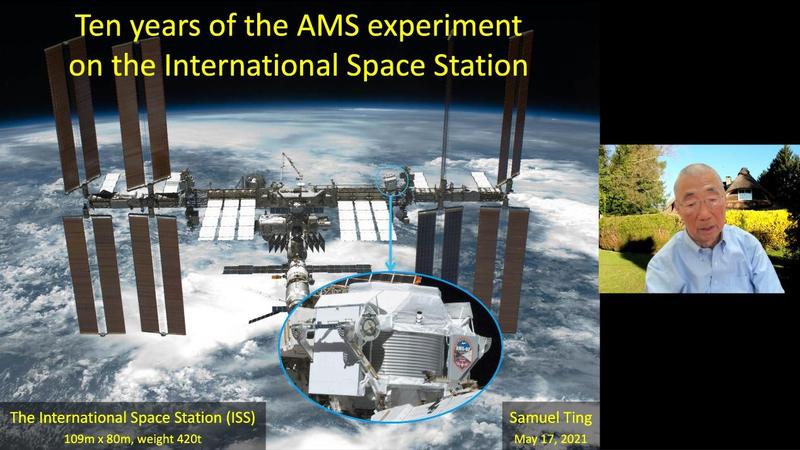 Ten years of the AMS experiment on the International Space Station

The International Space Station (ISS)
109m x 80m, weight 420t

Samuel Ting
May 17, 2021